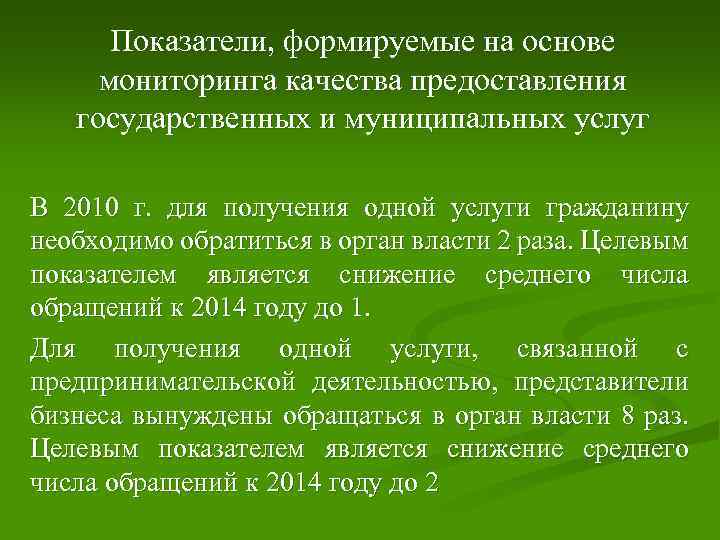 Показатели, формируемые на основе мониторинга качества предоставления государственных и муниципальных услуг

В 2010 г. для получения одной услуги гражданину необходимо обратиться в орган власти 2 раза. Целевым показателем является снижение среднего числа обращений к 2014 году до 1.

Для получения одной услуги, связанной с предпринимательской деятельностью, представители бизнеса вынуждены обращаться в орган власти 8 раз. Целевым показателем является снижение среднего числа обращений к 2014 году до 2